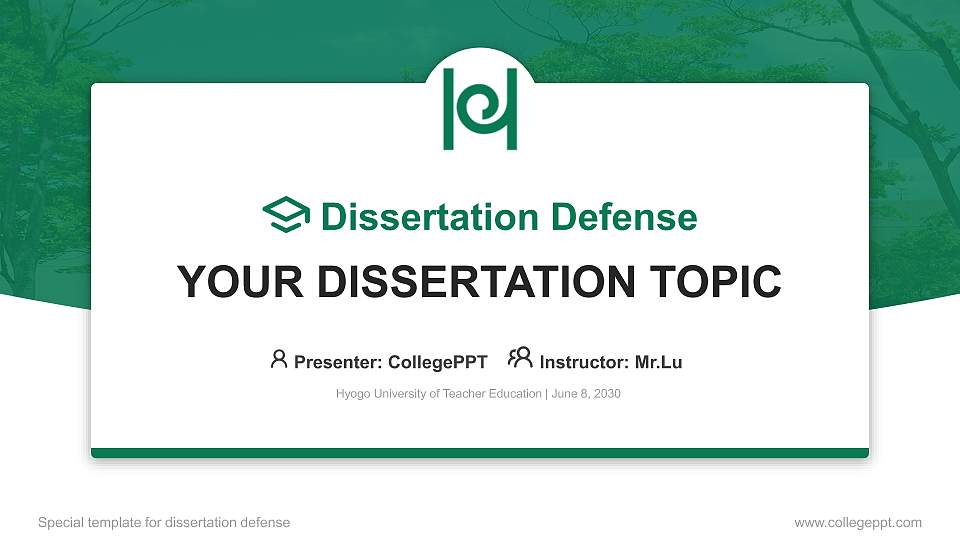 Dissertation Defense

YOUR DISSERTATION TOPIC

Presenter: CollegePPT Instructor: Mr.Lu

Hyogo University of Teacher Education | June 8, 2030

Special template for dissertation defense

www.collegeppt.com